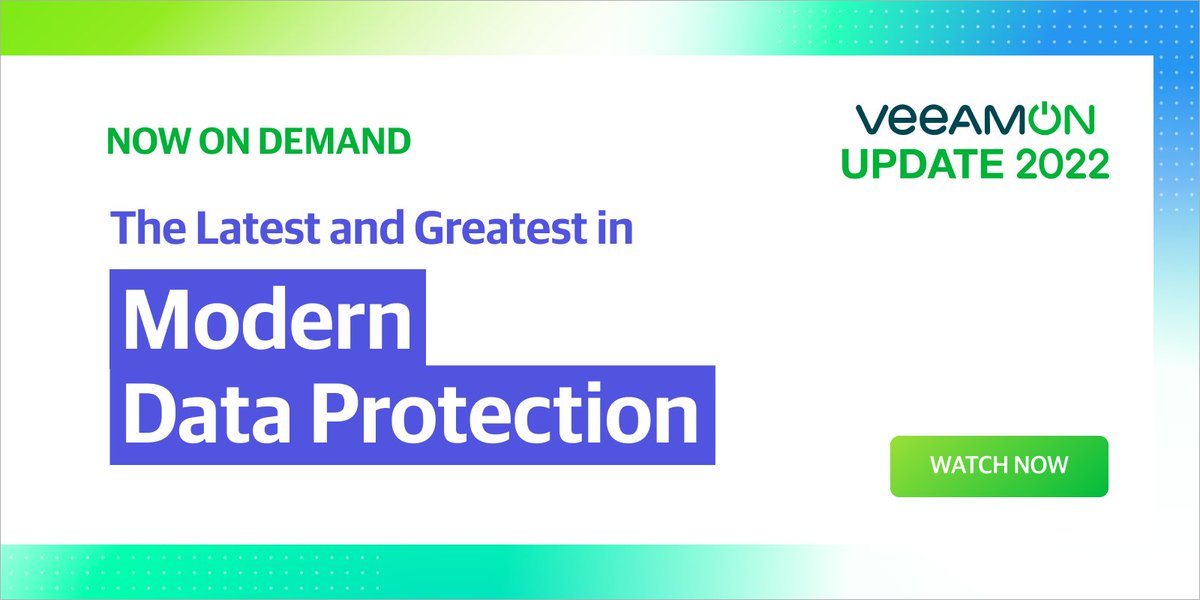 NOW ON DEMAND

VEEAMON
UPDATE 2022

The Latest and Greatest in

Modern
Data Protection

WATCH NOW